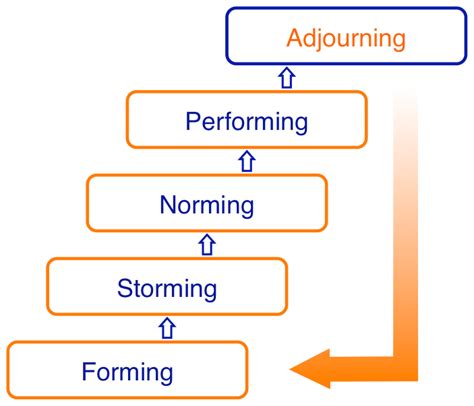 Adjourning

Performing

Norming

Storming

Forming